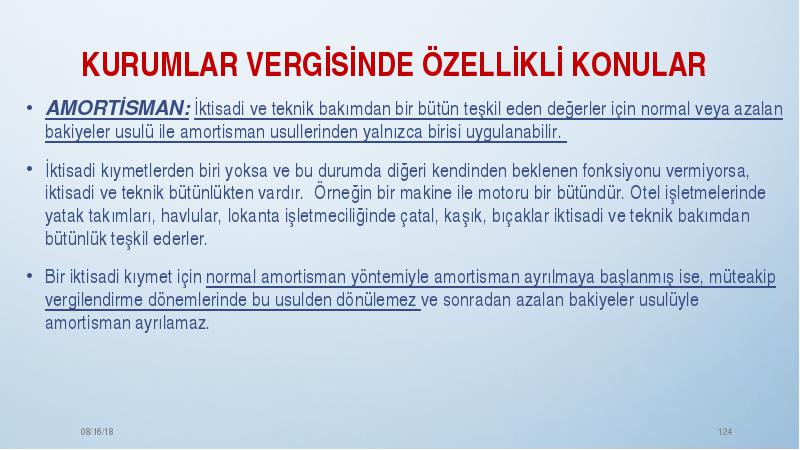 KURUMLAR VERGİSİNDE ÖZELLİKLİ KONULAR

• AMORTİSMAN: İktisadi ve teknik bakımdan bir bütün teşkil eden değerler için normal veya azalan bakiyeler usulü ile amortisman usullerinden yalnızca birisi uygulanabilir.

• İktisadi kıymetlerden biri yoksa ve bu durumda diğeri kendinden beklenen fonksiyonu vermiyorsa, iktisadi ve teknik bütünlükten vardır. Örneğin bir makine ile motoru bir bütündür. Otel işletmelerinde yatak takımları, havlular, lokanta işletmeciliğinde çatal, kaşık, bıçaklar iktisadi ve teknik bakımdan bütünlük teşkil ederler.

• Bir iktisadi kıymet için normal amortisman yöntemiyle amortisman ayrılmaya başlanmış ise, müteakip vergilendirme dönemlerinde bu usulden dönülemez ve sonradan azalan bakiyeler usulüyle amortisman ayrılamaz.

08/16/18

124